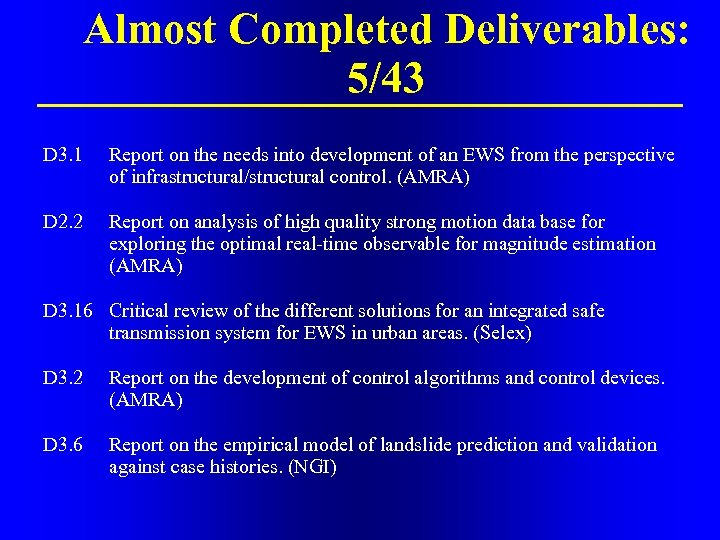 Almost Completed Deliverables: 5/43

D3.1 Report on the needs into development of an EWS from the perspective of infrastructural/structural control. (AMRA)

D2.2 Report on analysis of high quality strong motion data base for exploring the optimal real-time observable for magnitude estimation (AMRA)

D3.16 Critical review of the different solutions for an integrated safe transmission system for EWS in urban areas. (Selex)

D3.2 Report on the development of control algorithms and control devices. (AMRA)

D3.6 Report on the empirical model of landslide prediction and validation against case histories. (NGI)